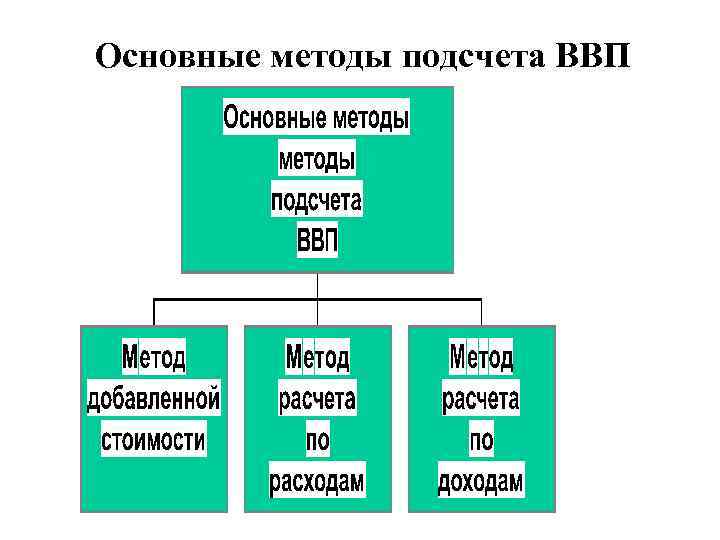 Основные методы подсчета ВВП

Основные методы методы подсчета ВВП

Метод добавленной стоимости

Метод расчета по расходам

Метод расчета по доходам